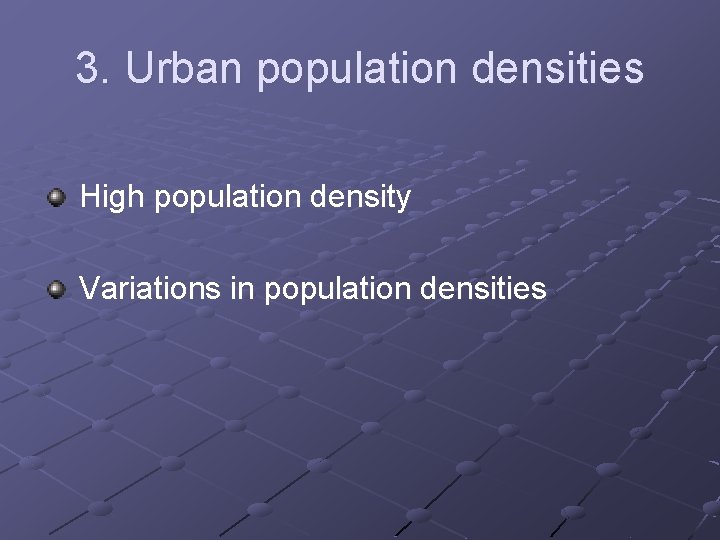 3. Urban population densities

High population density

Variations in population densities